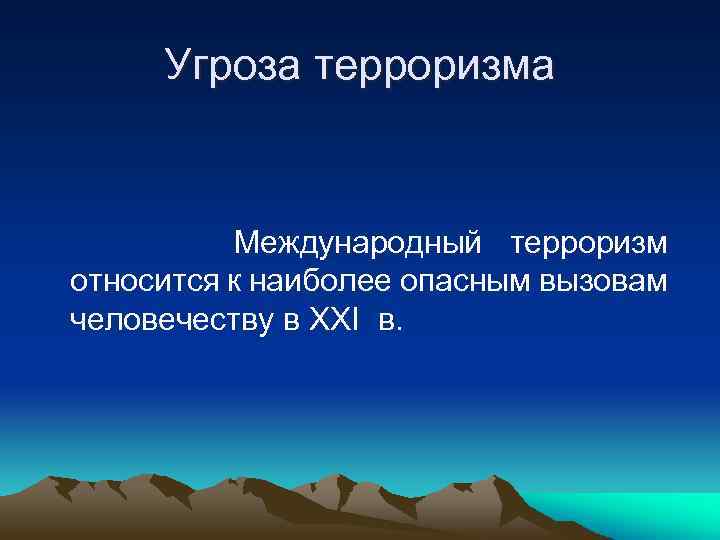 Угроза терроризма

Международный терроризм относится к наиболее опасным вызовам человечеству в XXI в.